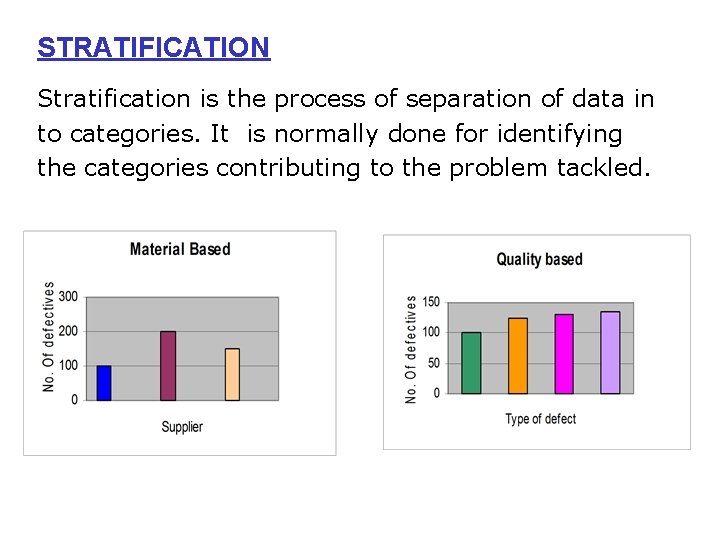 STRATIFICATION

Stratification is the process of separation of data in to categories. It is normally done for identifying the categories contributing to the problem tackled.

Material Based

No. Of defectives

300
200
100
0

Supplier

Quality based

No. Of defectives

150
100
50
0

Type of defect